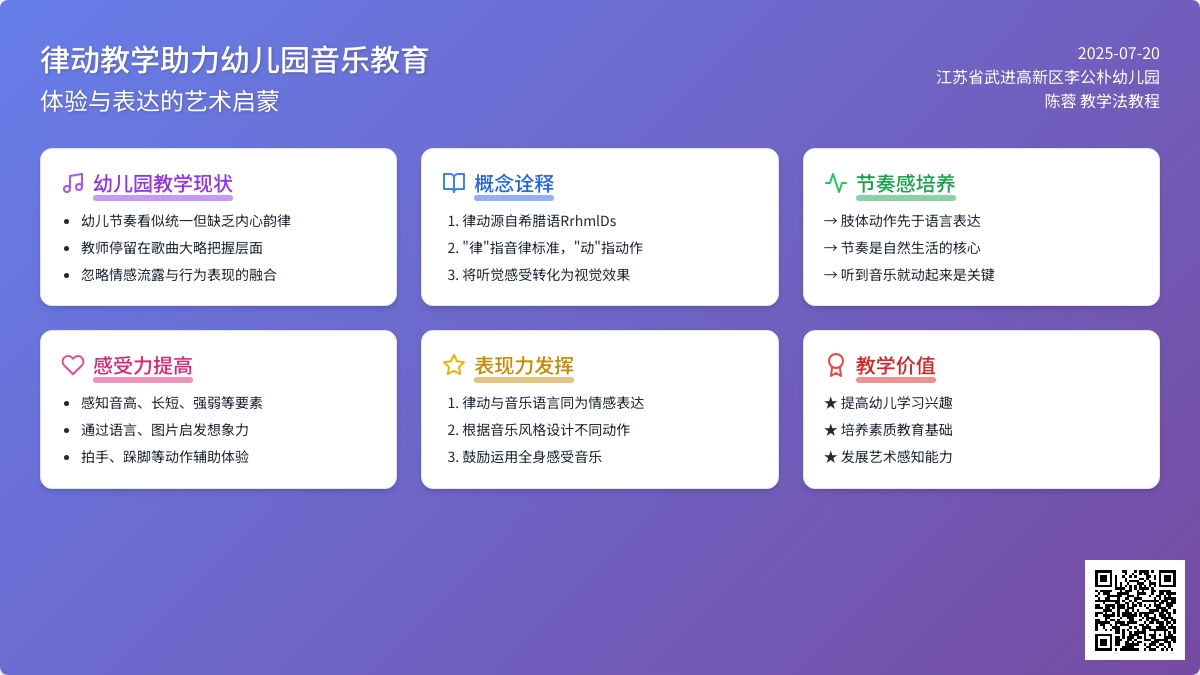 律动教学助力幼儿园音乐教育
体验与表达的艺术启蒙

2025-07-20
江苏省武进高新区李公朴幼儿园
陈蓉 教学法教程

幼儿园教学现状
• 幼儿节奏看似统一但缺乏内心韵律
• 教师停留在歌曲大略把握层面
• 忽略情感流露与行为表现的融合

概念诠释
1. 律动源自希腊语RrhmlDs
2. "律"指音律标准，"动"指动作
3. 将听觉感受转化为视觉效果

节奏感培养
→ 肢体动作先于语言表达
→ 节奏是自然生活的核心
→ 听到音乐就动起来是关键

感受力提高
• 感知音高、长短、强弱等要素
• 通过语言、图片启发想象力
• 拍手、跺脚等动作辅助体验

表现力发挥
1. 律动与音乐语言同为情感表达
2. 根据音乐风格设计不同动作
3. 鼓励运用全身感受音乐

教学价值
★ 提高幼儿学习兴趣
★ 培养素质教育基础
★ 发展艺术感知能力